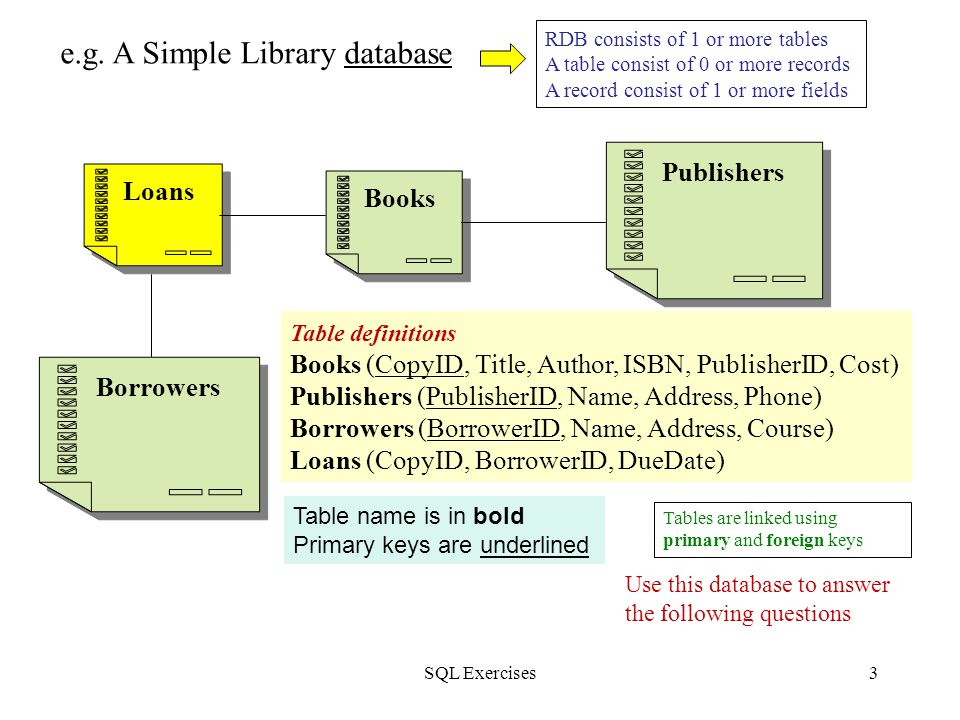 e.g. A Simple Library database

RDB consists of 1 or more tables
A table consist of 0 or more records
A record consist of 1 or more fields

Loans

Books

Publishers

Borrowers

Table definitions
Books (CopyID, Title, Author, ISBN, PublisherID, Cost)
Publishers (PublisherID, Name, Address, Phone)
Borrowers (BorrowerID, Name, Address, Course)
Loans (CopyID, BorrowerID, DueDate)

Table name is in bold
Primary keys are underlined

Tables are linked using primary and foreign keys

Use this database to answer the following questions

SQL Exercises

3